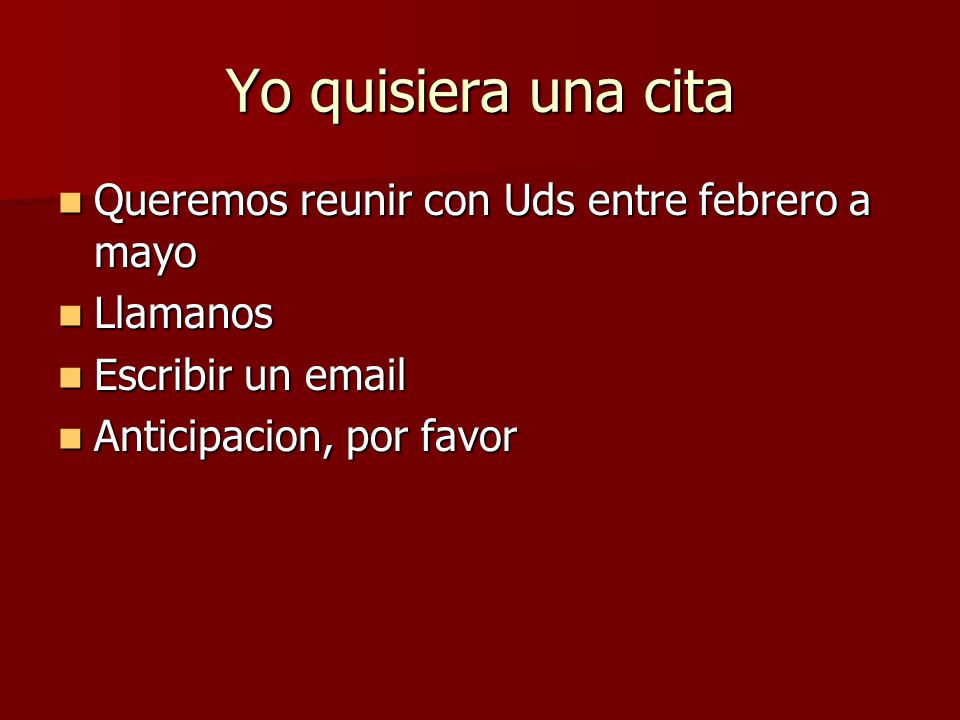 Yo quisiera una cita

- Queremos reunir con Uds entre febrero a mayo
- Llamanos
- Escribir un email
- Anticipacion, por favor